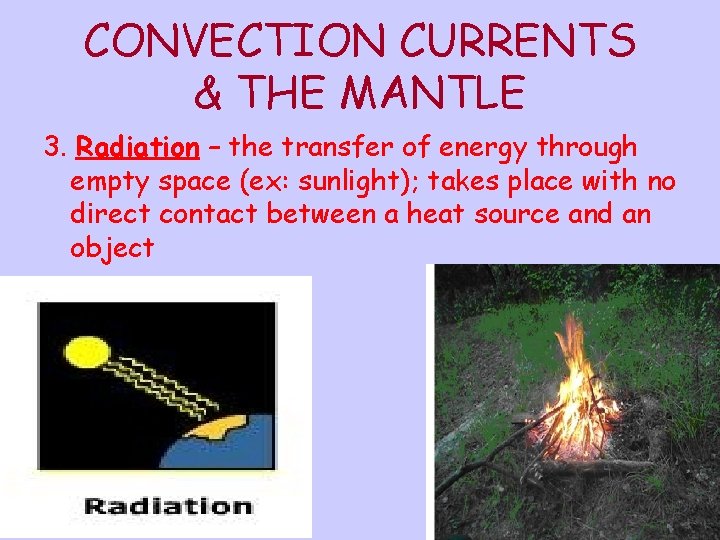 CONVECTION CURRENTS & THE MANTLE

3. Radiation – the transfer of energy through empty space (ex: sunlight); takes place with no direct contact between a heat source and an object

Radiation